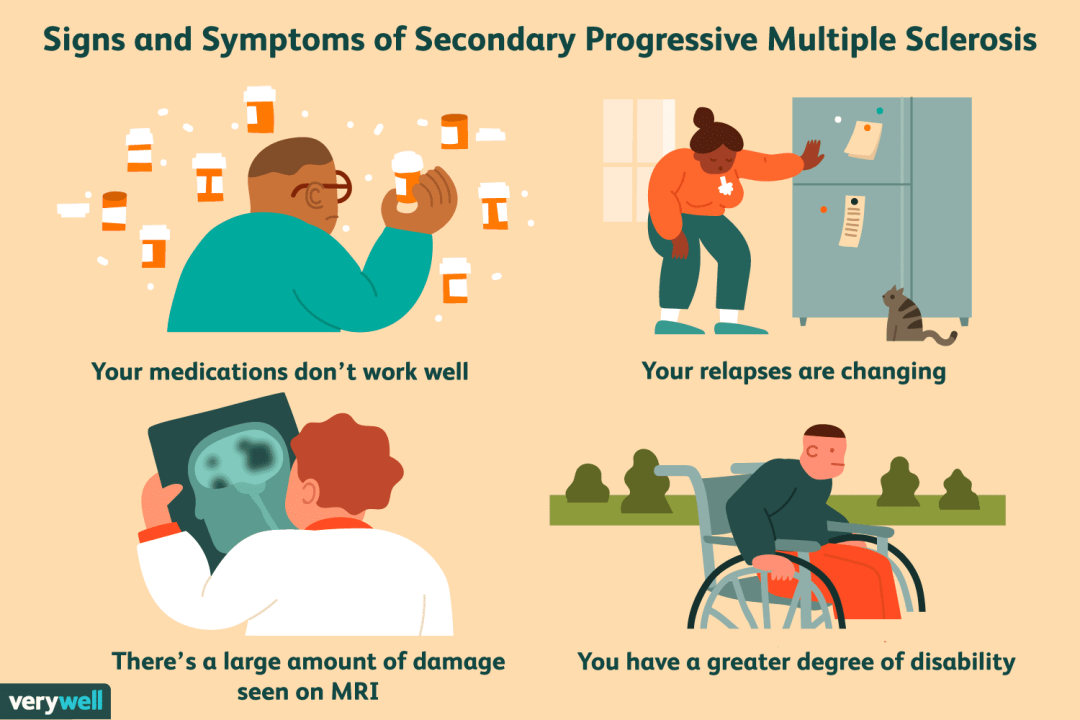 Signs and Symptoms of Secondary Progressive Multiple Sclerosis

Your medications don't work well

Your relapses are changing

There's a large amount of damage seen on MRI

You have a greater degree of disability

verywell